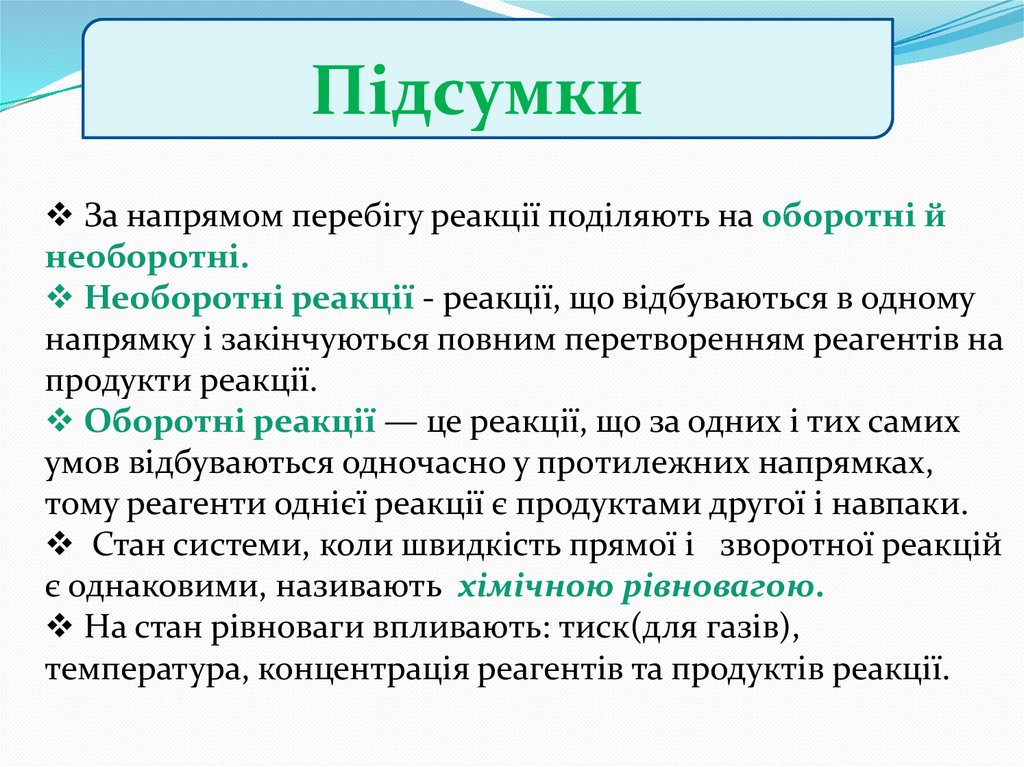 Підсумки

❖ За напрямом перебігу реакції поділяють на оборотні й необоротні.
❖ Необоротні реакції - реакції, що відбуваються в одному напрямку і закінчуються повним перетворенням реагентів на продукти реакції.
❖ Оборотні реакції — це реакції, що за одних і тих самих умов відбуваються одночасно у протилежних напрямках, тому реагенти однієї реакції є продуктами другої і навпаки.
❖ Стан системи, коли швидкість прямої і зворотної реакцій є однаковими, називають хімічною рівновагою.
❖ На стан рівноваги впливають: тиск(для газів), температура, концентрація реагентів та продуктів реакції.